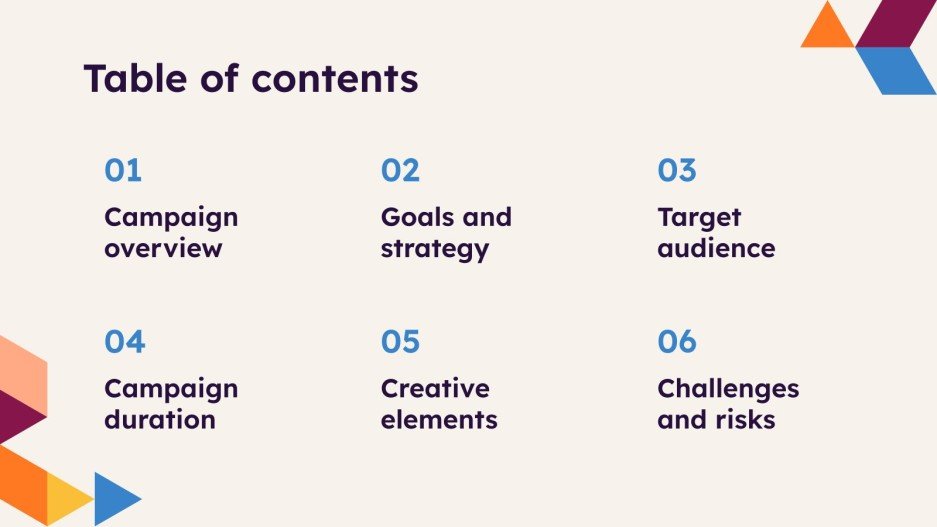 Table of contents

01
Campaign overview

02
Goals and strategy

03
Target audience

04
Campaign duration

05
Creative elements

06
Challenges and risks